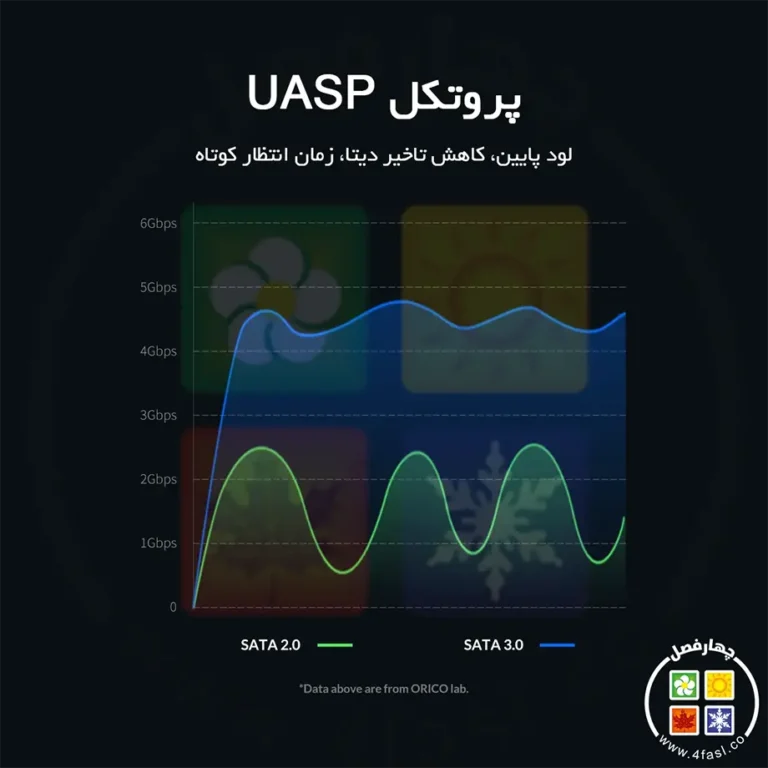 پروتکل UASP

لود پایین، کاهش تاخیر دیتا، زمان انتظار کوتاه

6Gbps
5Gbps
4Gbps
3Gbps
2Gbps
1Gbps
0

SATA 2.0 SATA 3.0

*Data above are from ORICO lab.

چهارفصل
www.4fasl.co